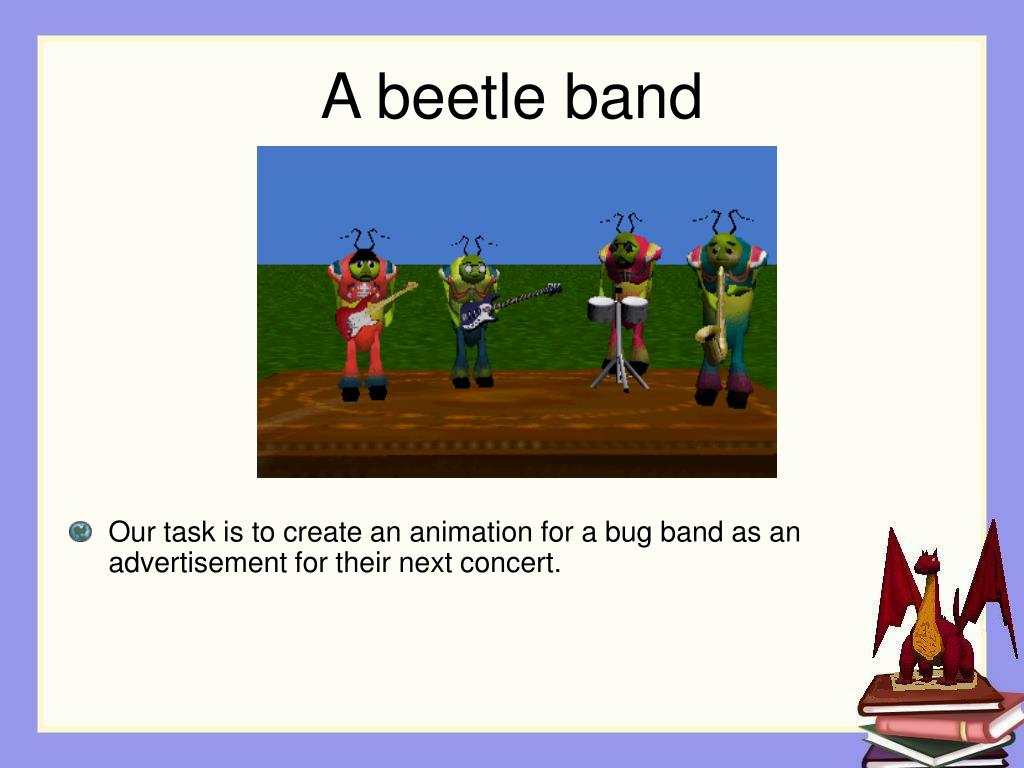 A beetle band

Our task is to create an animation for a bug band as an advertisement for their next concert.